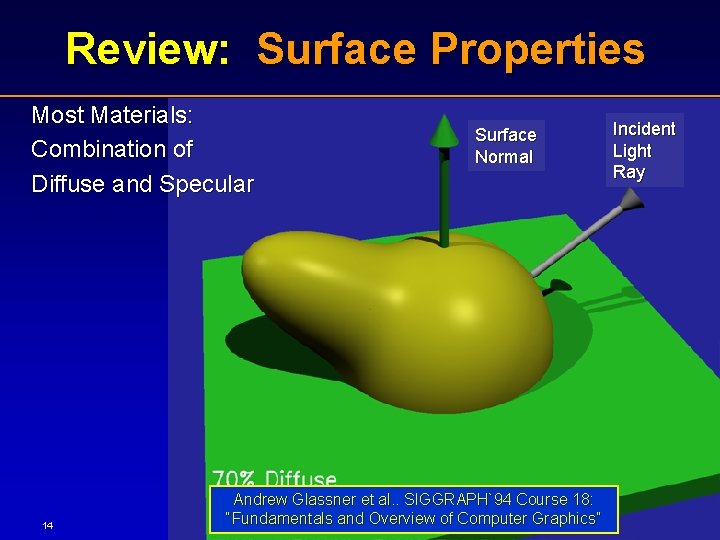 Review: Surface Properties

Most Materials:
Combination of
Diffuse and Specular

Surface Normal

Incident Light Ray

70% Diffuse

Andrew Glassner et al.. SIGGRAPH`94 Course 18:
"Fundamentals and Overview of Computer Graphics"

14